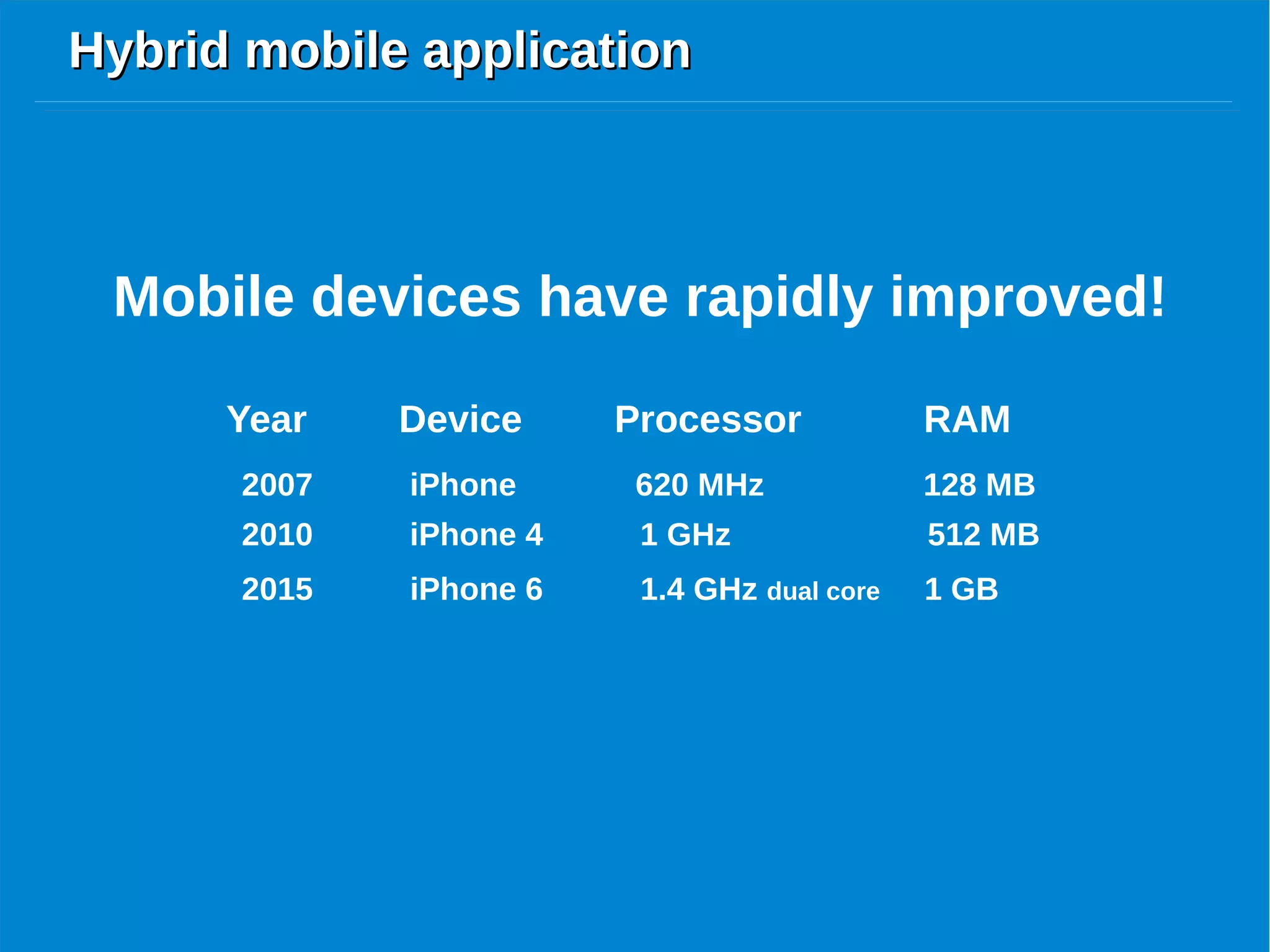 Hybrid mobile application

Mobile devices have rapidly improved!

| Year | Device | Processor | RAM |
|---|---|---|---|
| 2007 | iPhone | 620 MHz | 128 MB |
| 2010 | iPhone 4 | 1 GHz | 512 MB |
| 2015 | iPhone 6 | 1.4 GHz dual core | 1 GB |